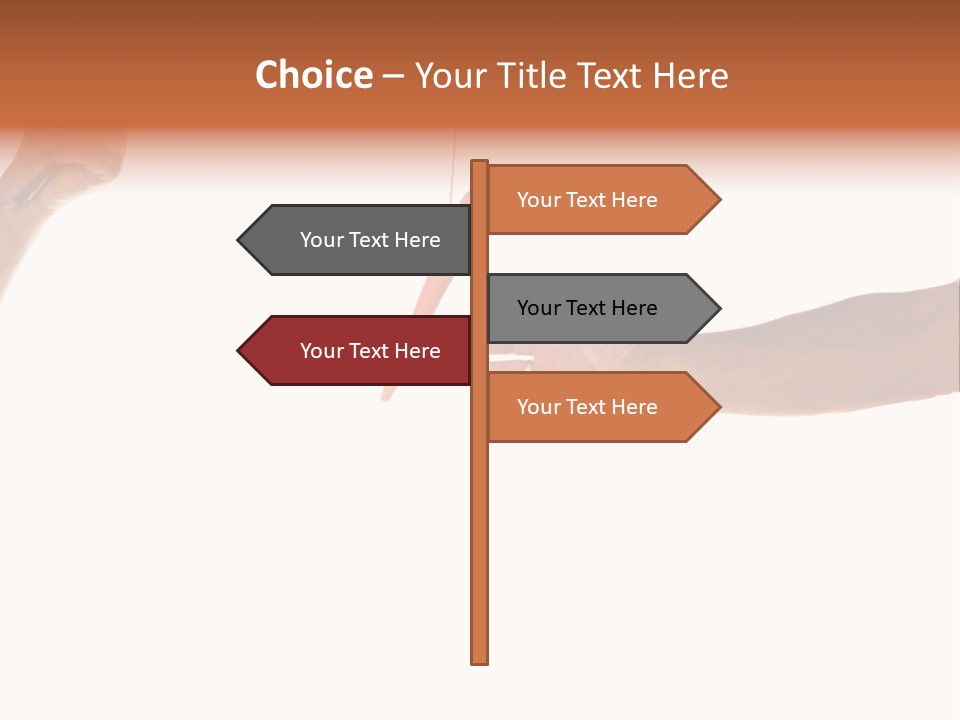 Choice – Your Title Text Here

Your Text Here

Your Text Here

Your Text Here

Your Text Here

Your Text Here